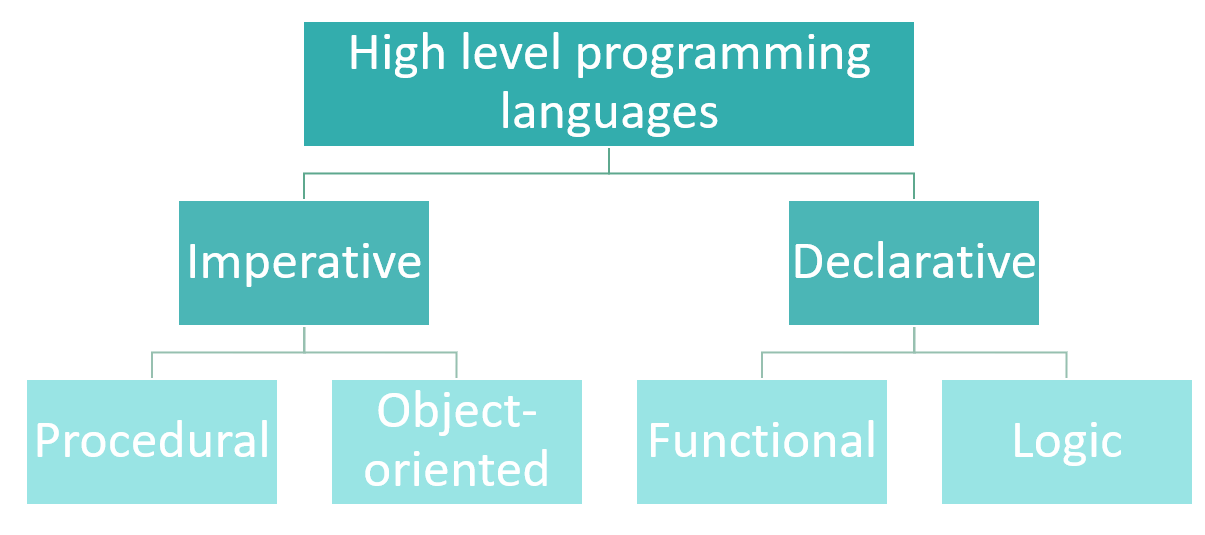 High level programming languages

Imperative

Declarative

Procedural

Object-oriented

Functional

Logic